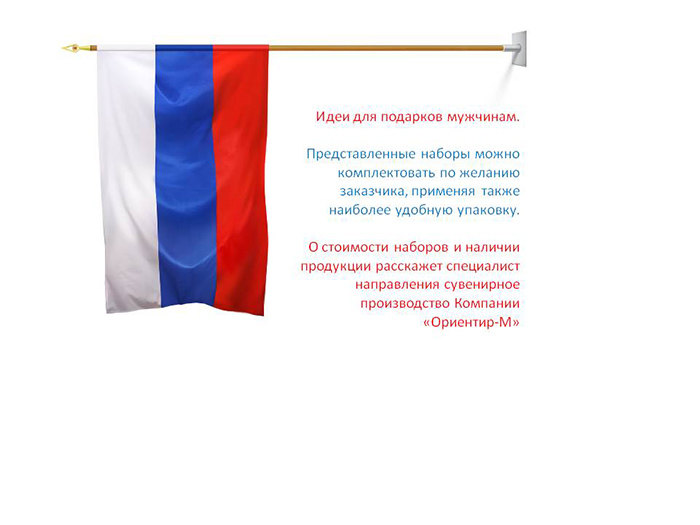 Идеи для подарков мужчинам.

Представленные наборы можно комплектовать по желанию заказчика, применяя также наиболее удобную упаковку.

О стоимости наборов и наличии продукции расскажет специалист направления сувенирное производство Компании «Ориентир-М»